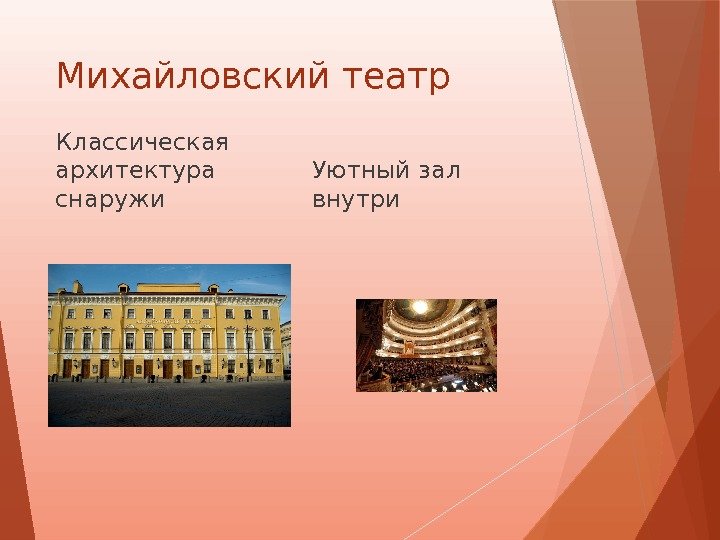 Михайловский театр

Классическая архитектура снаружи

Уютный зал внутри